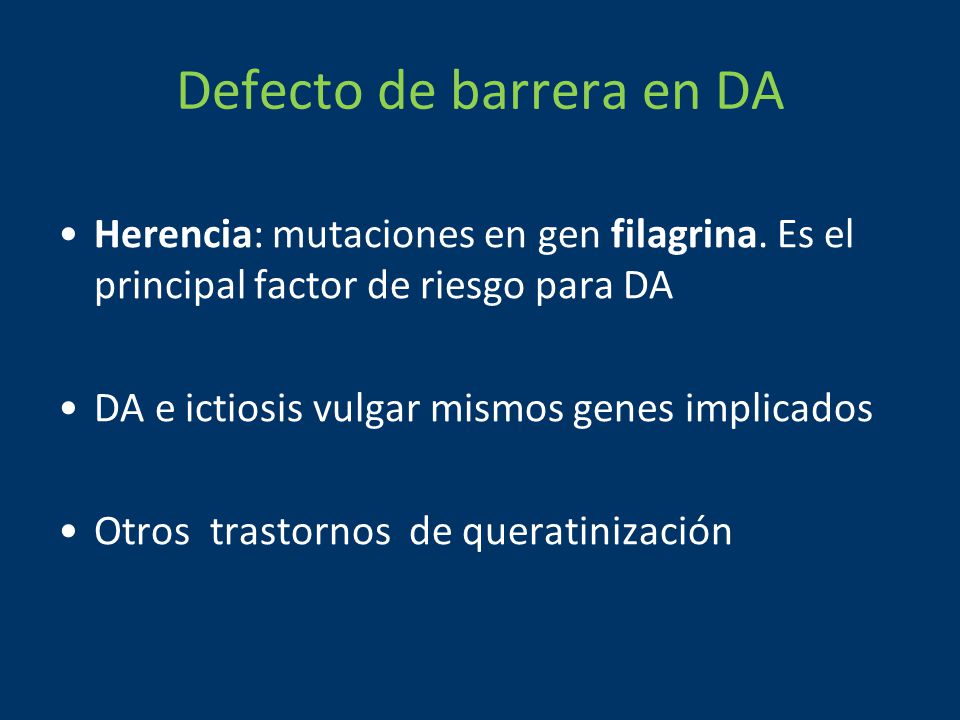 Defecto de barrera en DA

• Herencia: mutaciones en gen filagrina. Es el principal factor de riesgo para DA

• DA e ictiosis vulgar mismos genes implicados

• Otros trastornos de queratinización